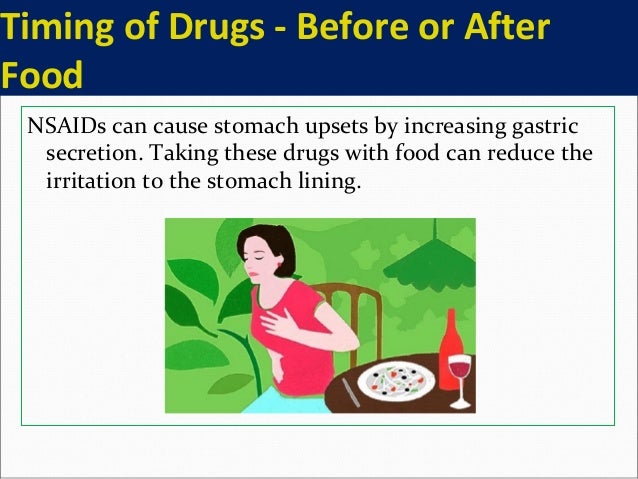 Timing of Drugs - Before or After Food

NSAIDs can cause stomach upsets by increasing gastric secretion. Taking these drugs with food can reduce the irritation to the stomach lining.